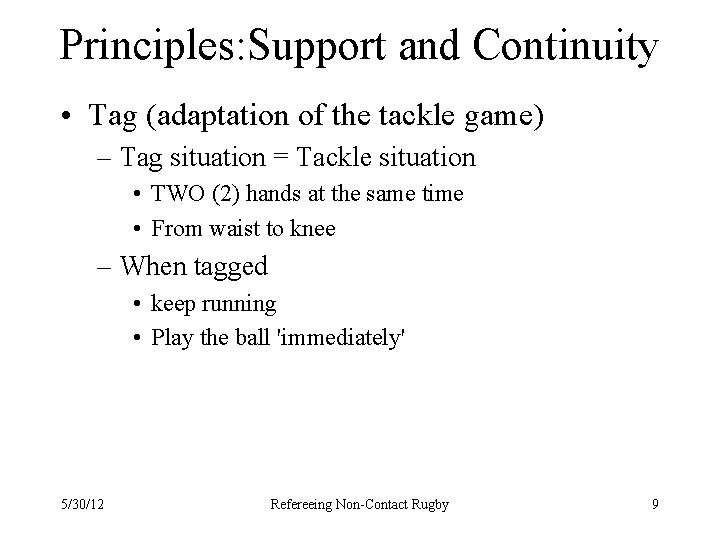 Principles:Support and Continuity

• Tag (adaptation of the tackle game)
  – Tag situation = Tackle situation
    • TWO (2) hands at the same time
    • From waist to knee
  – When tagged
    • keep running
    • Play the ball 'immediately'

5/30/12 Refereeing Non-Contact Rugby 9